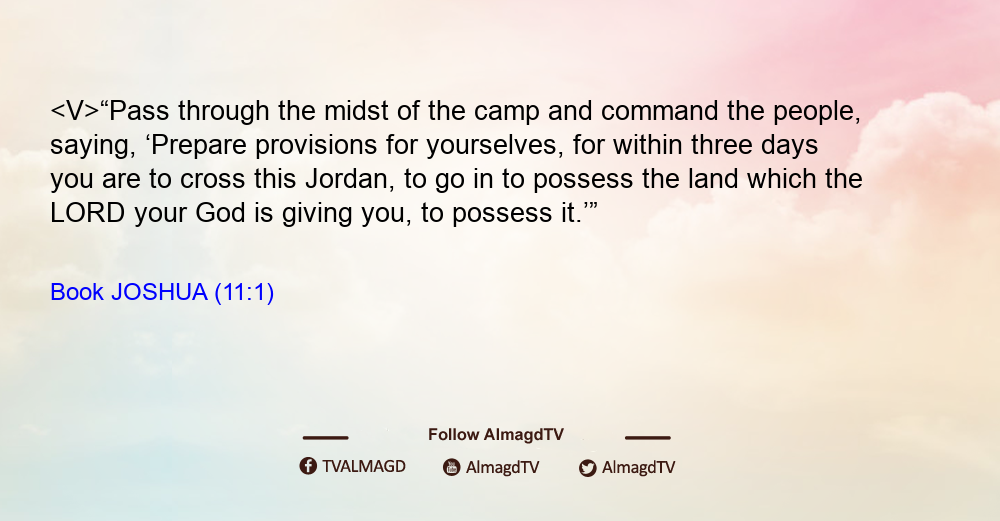 <V>“Pass through the midst of the camp and command the people, saying, ‘Prepare provisions for yourselves, for within three days you are to cross this Jordan, to go in to possess the land which the LORD your God is giving you, to possess it.’”

Book JOSHUA (11:1)

Follow AlmagdTV

TVALMAGD AlmagdTV AlmagdTV